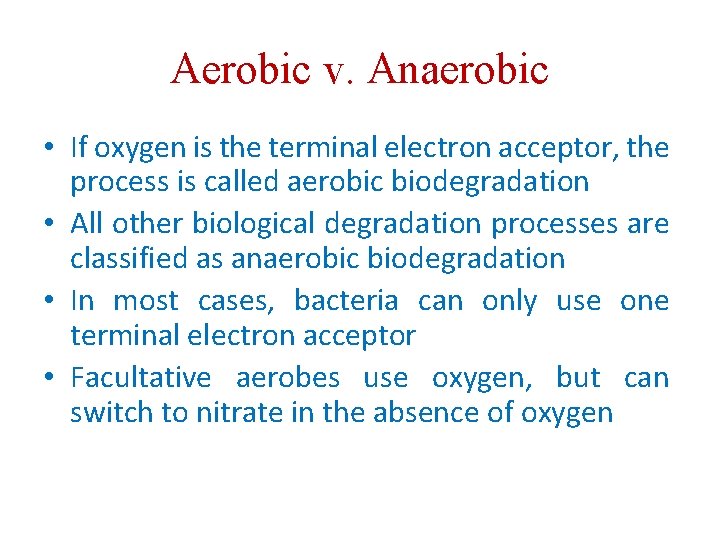 Aerobic v. Anaerobic

• If oxygen is the terminal electron acceptor, the process is called aerobic biodegradation
• All other biological degradation processes are classified as anaerobic biodegradation
• In most cases, bacteria can only use one terminal electron acceptor
• Facultative aerobes use oxygen, but can switch to nitrate in the absence of oxygen